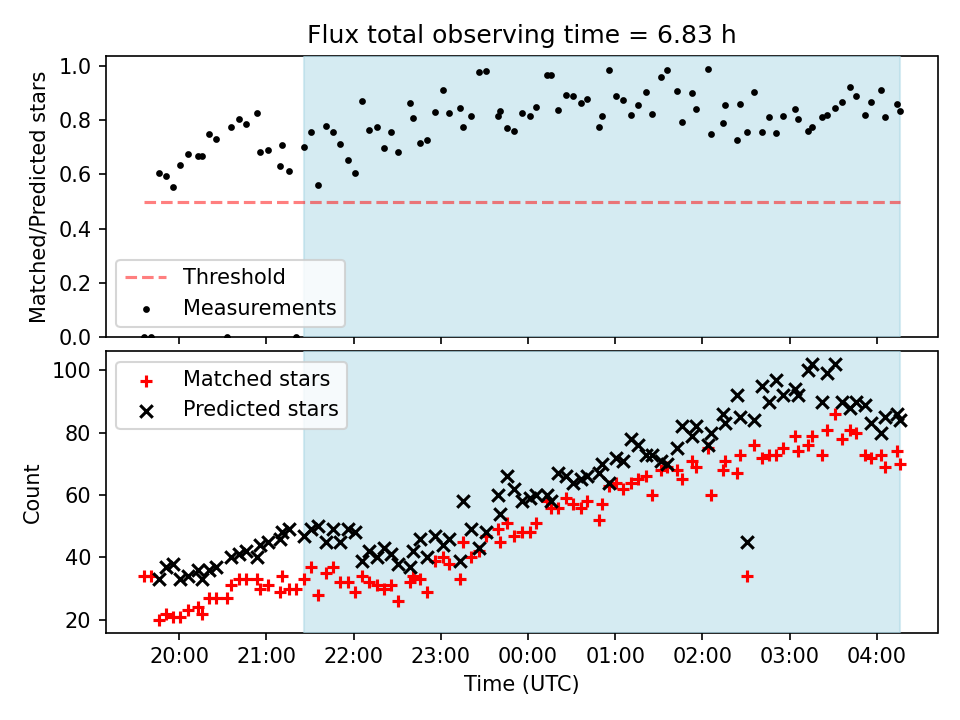 Flux total observing time = 6.83 h

Matched/Predicted stars

1.0
0.8
0.6
0.4
0.2
0.0

Threshold
Measurements

Count

100
80
60
40
20

Matched stars
Predicted stars

20:00
21:00
22:00
23:00
00:00
01:00
02:00
03:00
04:00

Time (UTC)